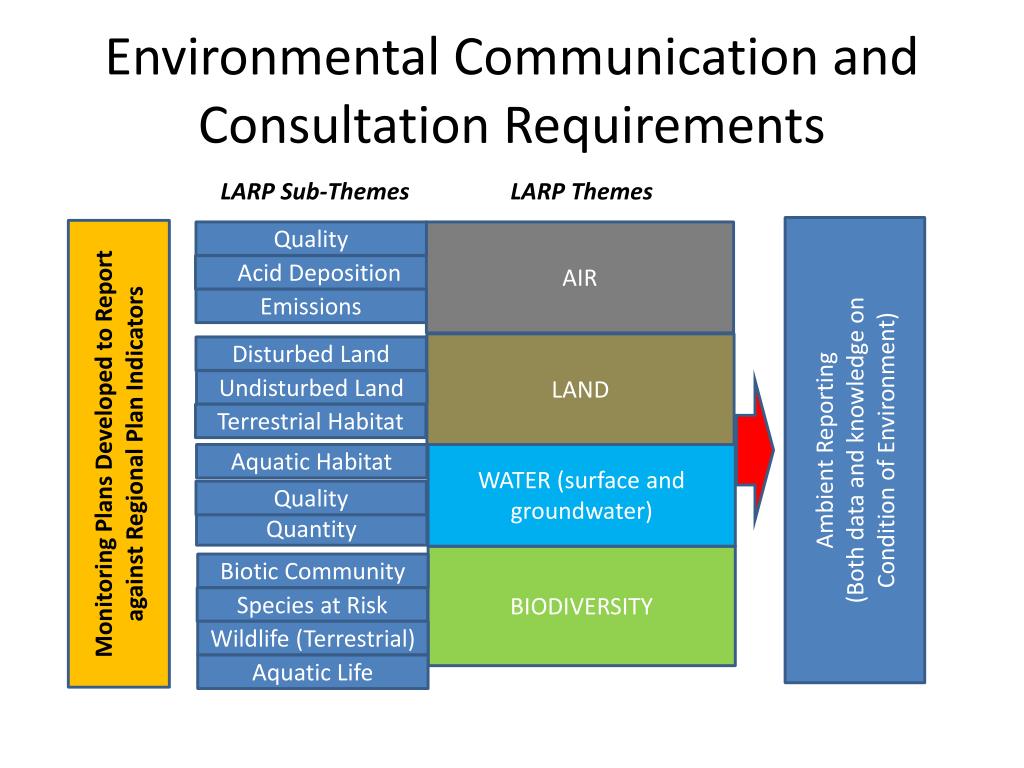 Environmental Communication and Consultation Requirements

LARP Sub-Themes

LARP Themes

Monitoring Plans Developed to Report against Regional Plan Indicators

Quality
Acid Deposition
Emissions

AIR

Disturbed Land
Undisturbed Land
Terrestrial Habitat

LAND

Aquatic Habitat
Quality
Quantity

WATER (surface and groundwater)

Biotic Community
Species at Risk
Wildlife (Terrestrial)
Aquatic Life

BIODIVERSITY

Ambient Reporting (Both data and knowledge on Condition of Environment)